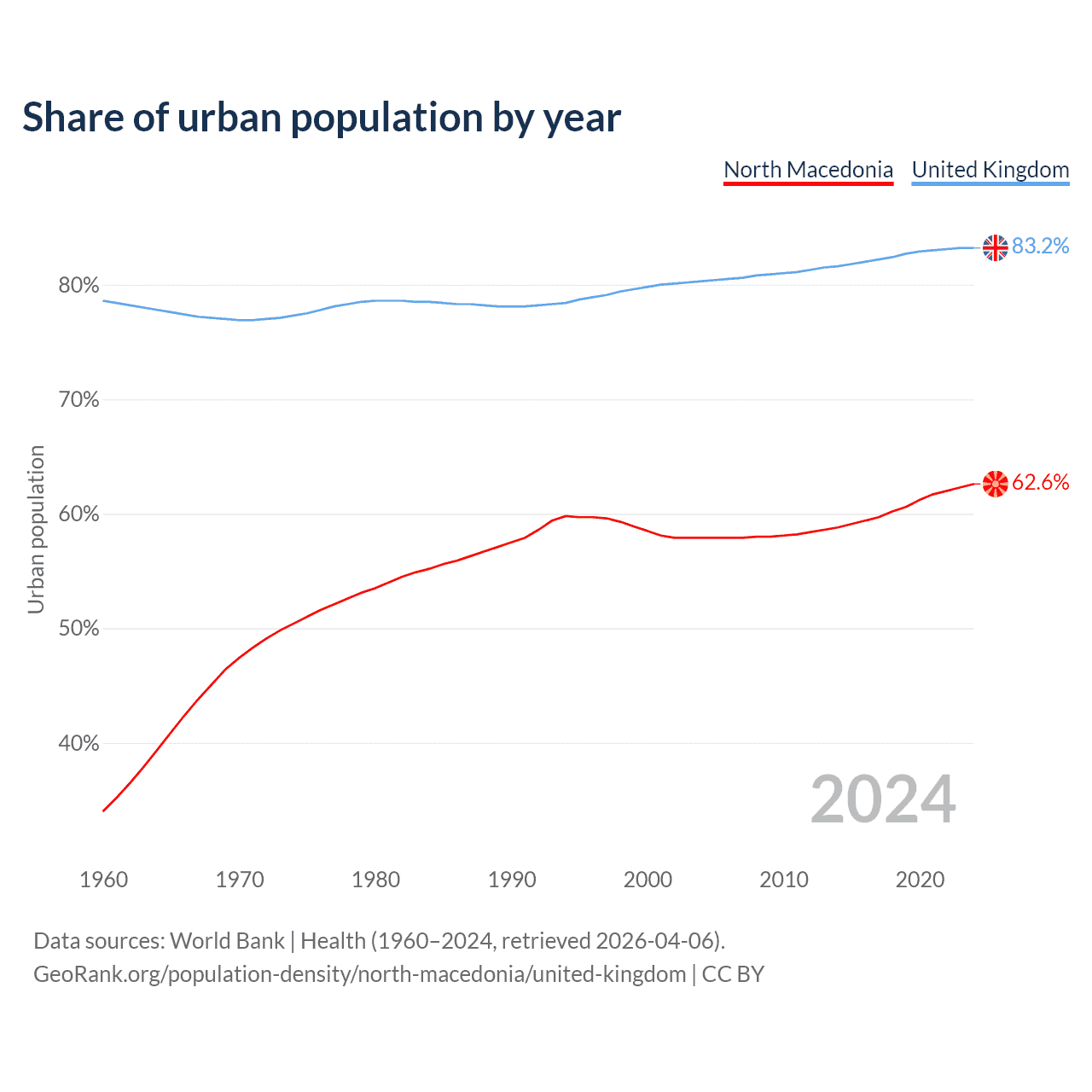 Share of urban population by year

North Macedonia United Kingdom

83.2%

62.6%

80%

70%

60%

50%

40%

Urban population

2024

1960 1970 1980 1990 2000 2010 2020

Data sources: World Bank | Health (1960–2024, retrieved 2026-04-06).
GeoRank.org/population-density/north-macedonia/united-kingdom | CC BY